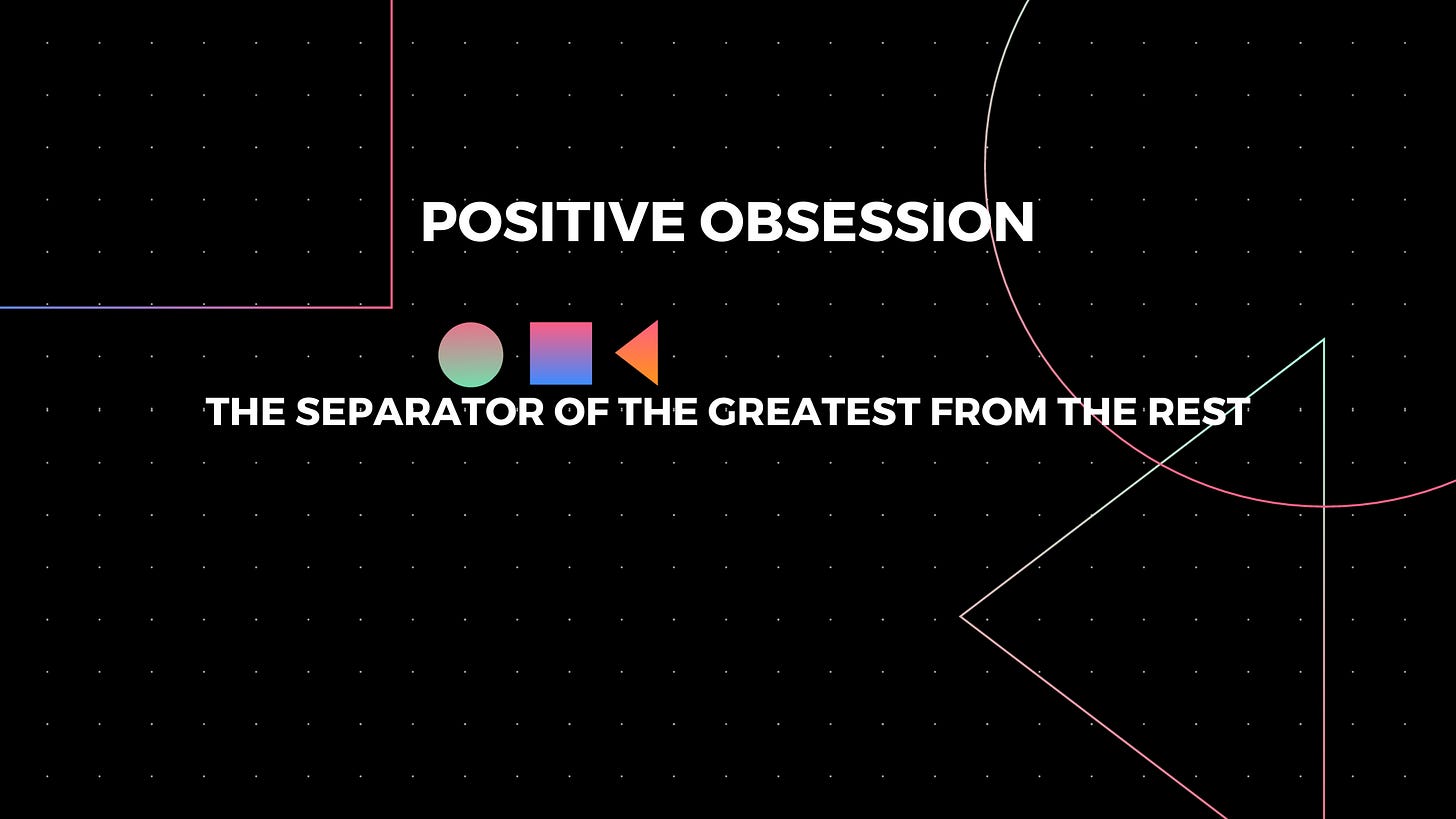 POSITIVE OBSESSION

THE SEPARATOR OF THE GREATEST FROM THE REST